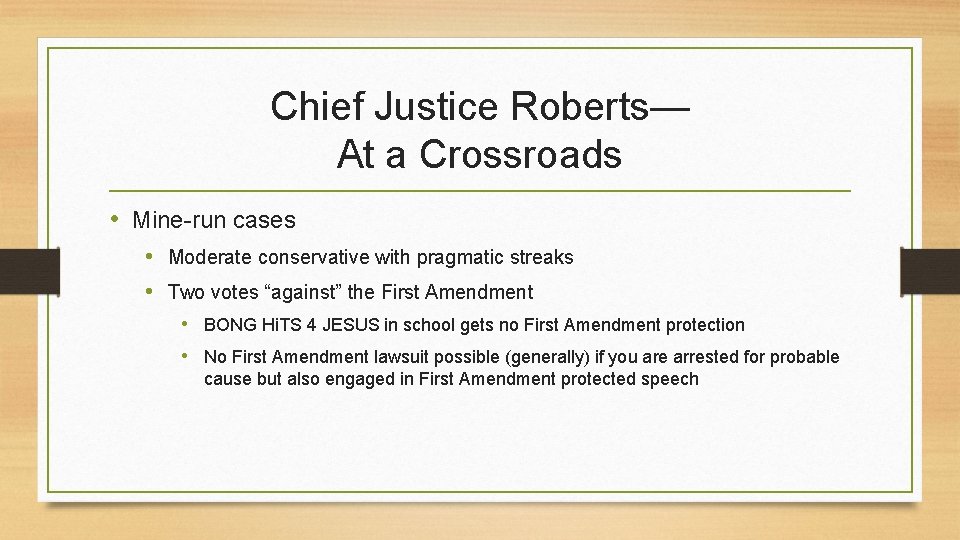 Chief Justice Roberts—
At a Crossroads

• Mine-run cases
• Moderate conservative with pragmatic streaks
• Two votes “against” the First Amendment
• BONG HiTS 4 JESUS in school gets no First Amendment protection
• No First Amendment lawsuit possible (generally) if you are arrested for probable cause but also engaged in First Amendment protected speech